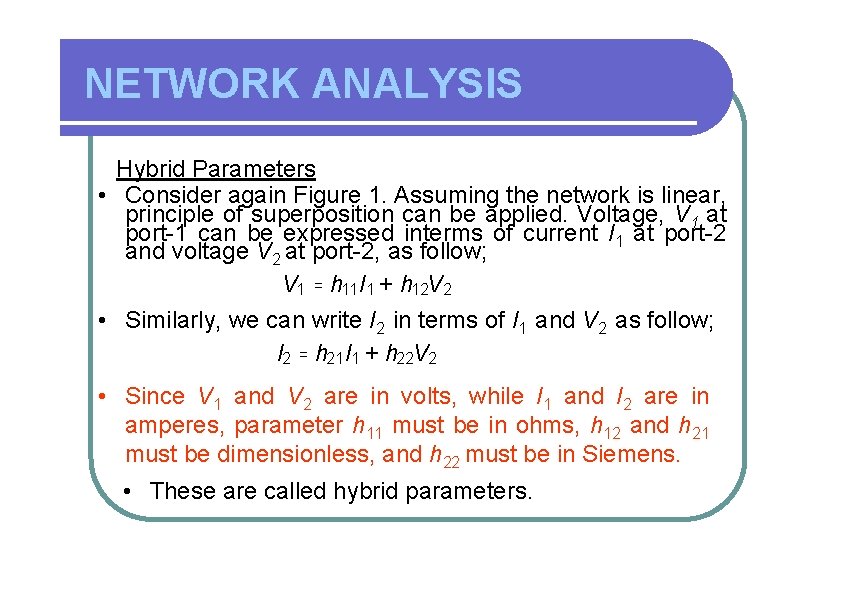 NETWORK ANALYSIS

Hybrid Parameters

• Consider again Figure 1. Assuming the network is linear, principle of superposition can be applied. Voltage, $V_1$ at port-1 can be expressed interms of current $I_1$ at port-2 and voltage $V_2$ at port-2, as follow;

$V_1 = h_{11}I_1 + h_{12}V_2$

• Similarly, we can write $I_2$ in terms of $I_1$ and $V_2$ as follow;

$I_2 = h_{21}I_1 + h_{22}V_2$

• Since $V_1$ and $V_2$ are in volts, while $I_1$ and $I_2$ are in amperes, parameter $h_{11}$ must be in ohms, $h_{12}$ and $h_{21}$ must be dimensionless, and $h_{22}$ must be in Siemens.

• These are called hybrid parameters.